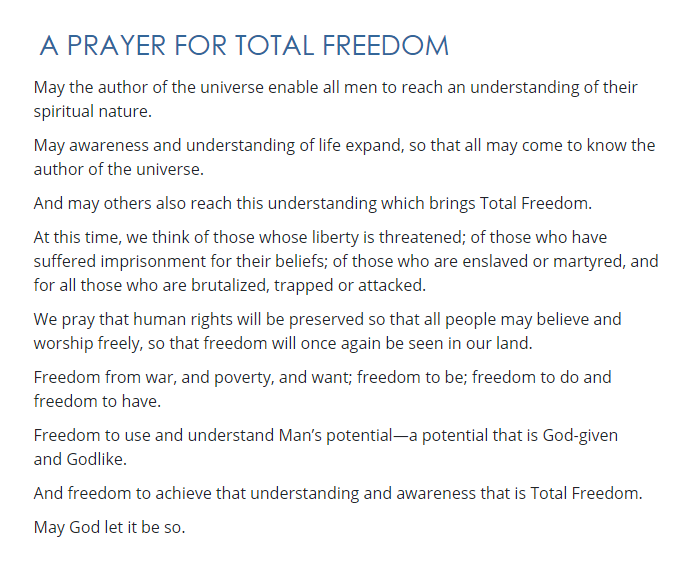 A PRAYER FOR TOTAL FREEDOM

May the author of the universe enable all men to reach an understanding of their spiritual nature.

May awareness and understanding of life expand, so that all may come to know the author of the universe.

And may others also reach this understanding which brings Total Freedom.

At this time, we think of those whose liberty is threatened; of those who have suffered imprisonment for their beliefs; of those who are enslaved or martyred, and for all those who are brutalized, trapped or attacked.

We pray that human rights will be preserved so that all people may believe and worship freely, so that freedom will once again be seen in our land.

Freedom from war, and poverty, and want; freedom to be; freedom to do and freedom to have.

Freedom to use and understand Man's potential—a potential that is God-given and Godlike.

And freedom to achieve that understanding and awareness that is Total Freedom.

May God let it be so.